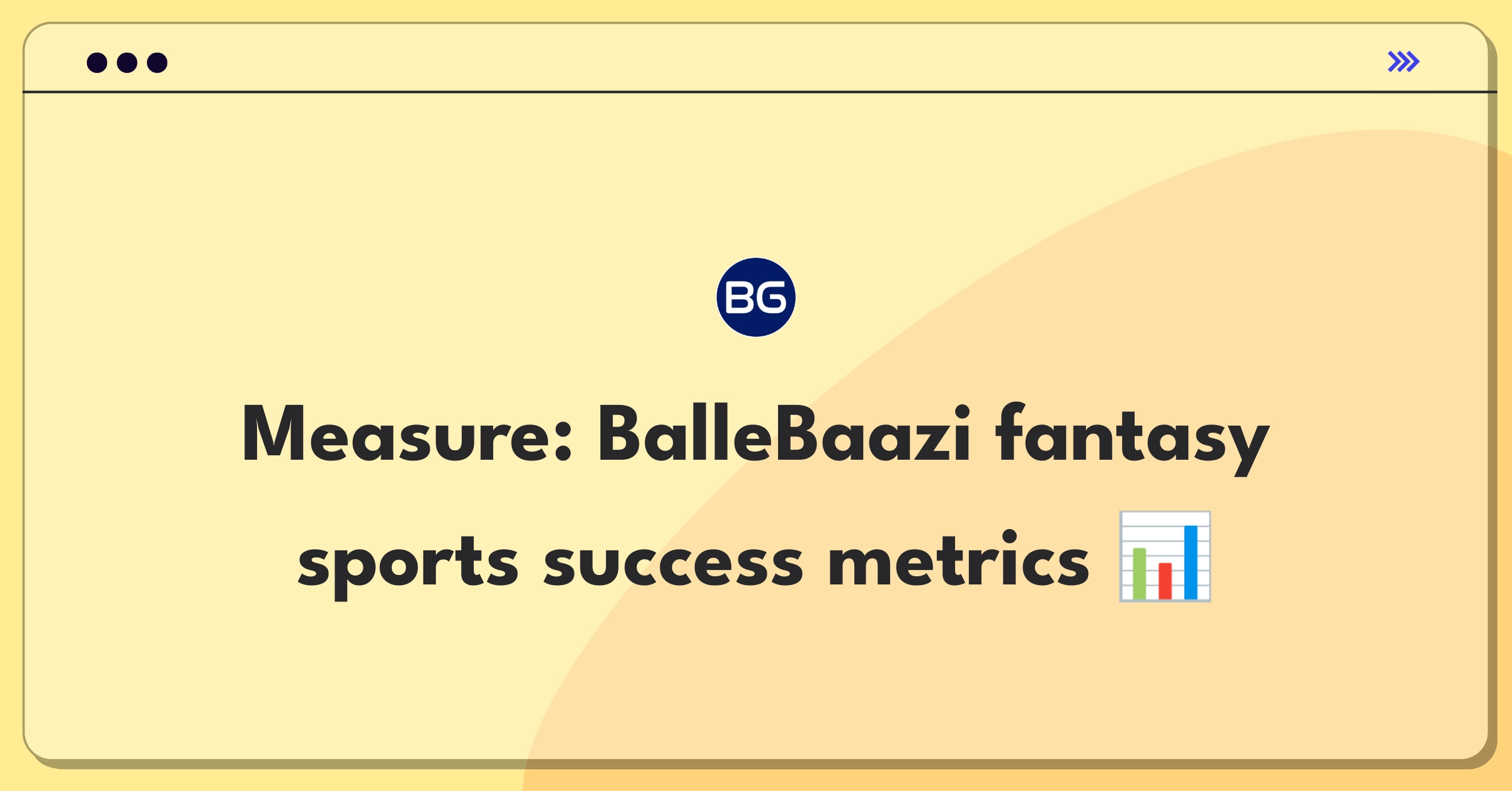 BG

Measure: BalleBaazi fantasy sports success metrics 📊